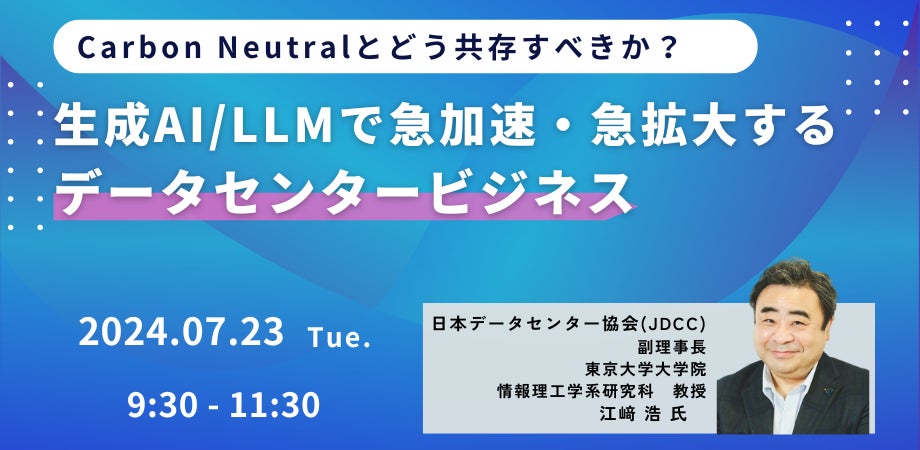 Carbon Neutralとどう共存すべきか？

生成AI/LLMで急加速・急拡大する
データセンタービジネス

2024.07.23 Tue.

9:30 - 11:30

日本データセンター協会(JDCC)
副理事長
東京大学大学院
情報理工学系研究科　教授
江﨑 浩 氏